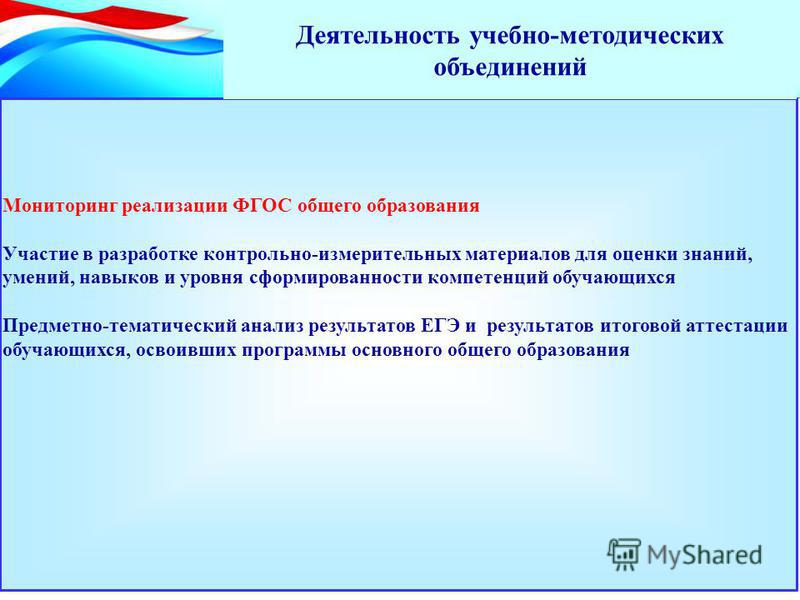 Деятельность учебно-методических объединений

Мониторинг реализации ФГОС общего образования

Участие в разработке контрольно-измерительных материалов для оценки знаний, умений, навыков и уровня сформированности компетенций обучающихся

Предметно-тематический анализ результатов ЕГЭ и результатов итоговой аттестации обучающихся, освоивших программы основного общего образования

MyShared